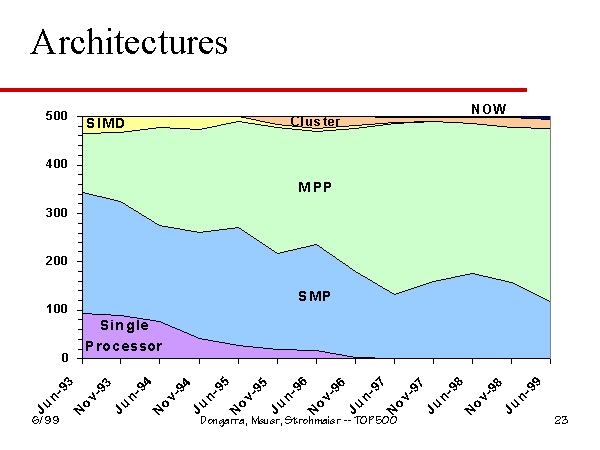 Architectures

500
400
300
200
100
0

SIMD
Cluster
NOW
MPP
SMP
Single Processor

Jun-93
Nov-93
Jun-94
Nov-94
Jun-95
Nov-95
Jun-96
Nov-96
Jun-97
Nov-97
Jun-98
Nov-98
Jun-99

6/99
Dongarra, Meuer, Strohmaier -- TOP500
23